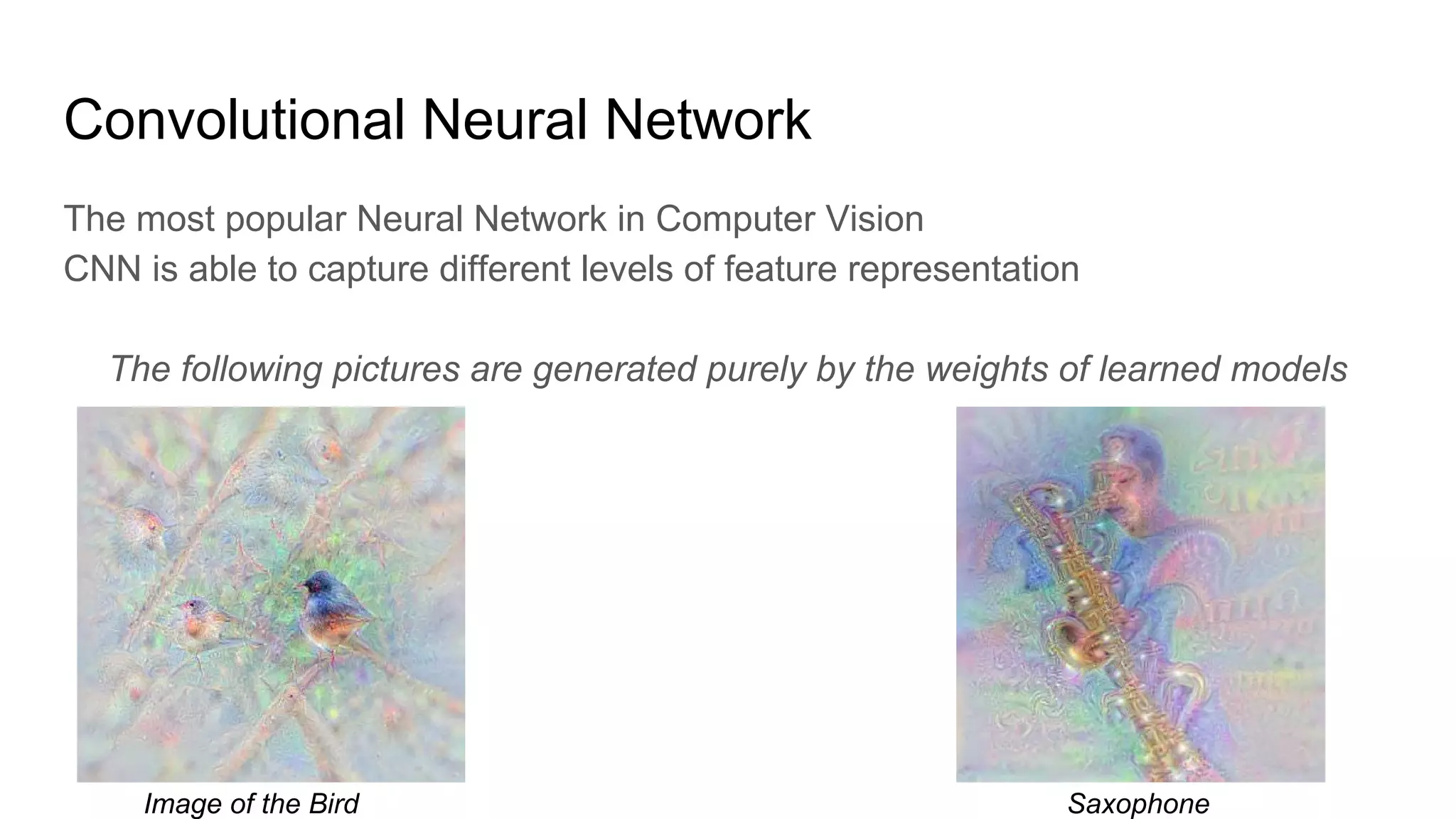 Convolutional Neural Network

The most popular Neural Network in Computer Vision
CNN is able to capture different levels of feature representation

The following pictures are generated purely by the weights of learned models

Image of the Bird

Saxophone